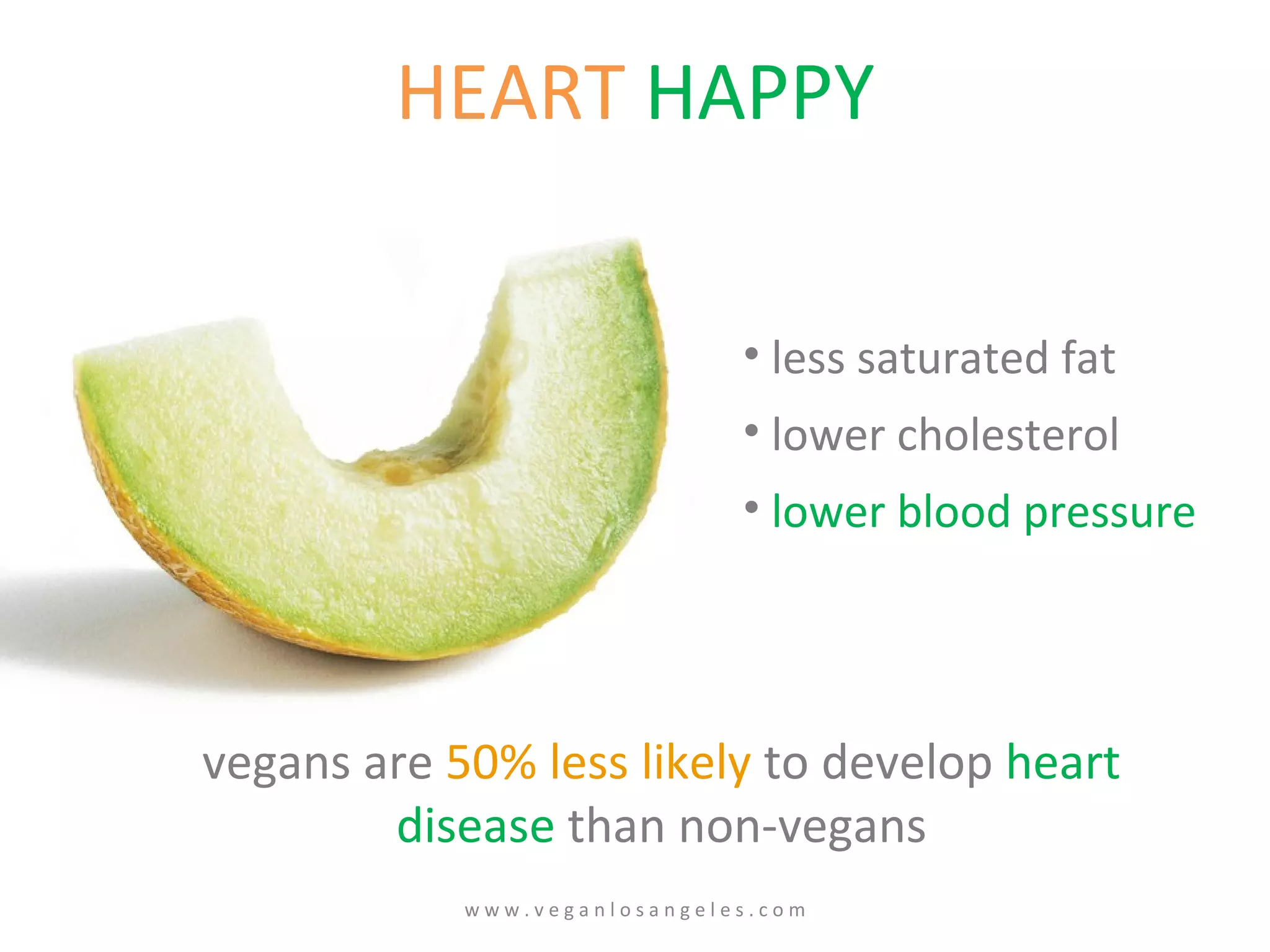 HEART HAPPY

• less saturated fat
• lower cholesterol
• lower blood pressure

vegans are 50% less likely to develop heart disease than non-vegans

www.veganlosangeles.com